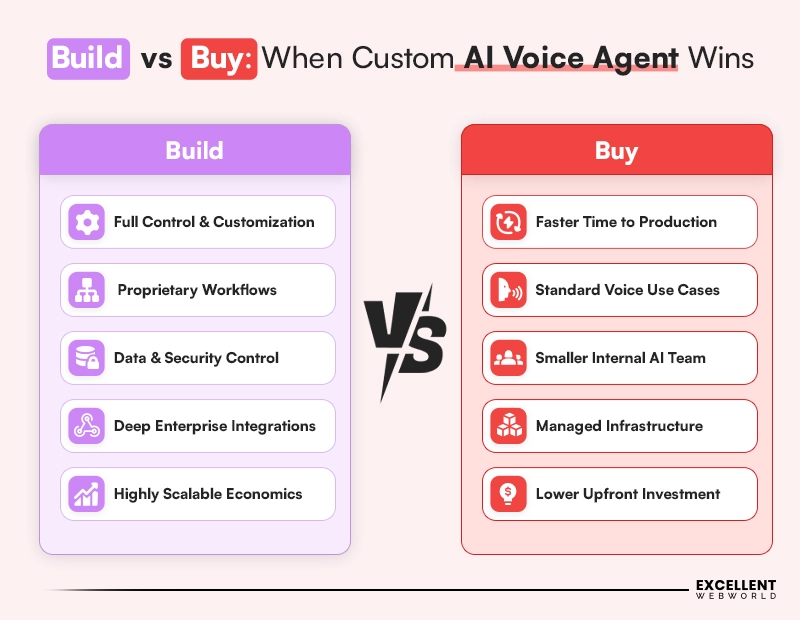 Build vs Buy: When Custom AI Voice Agent Wins

Build

Full Control & Customization

Proprietary Workflows

Data & Security Control

Deep Enterprise Integrations

Highly Scalable Economics

VS

Buy

Faster Time to Production

Standard Voice Use Cases

Smaller Internal AI Team

Managed Infrastructure

Lower Upfront Investment

EXCELLENT WEBWORLD